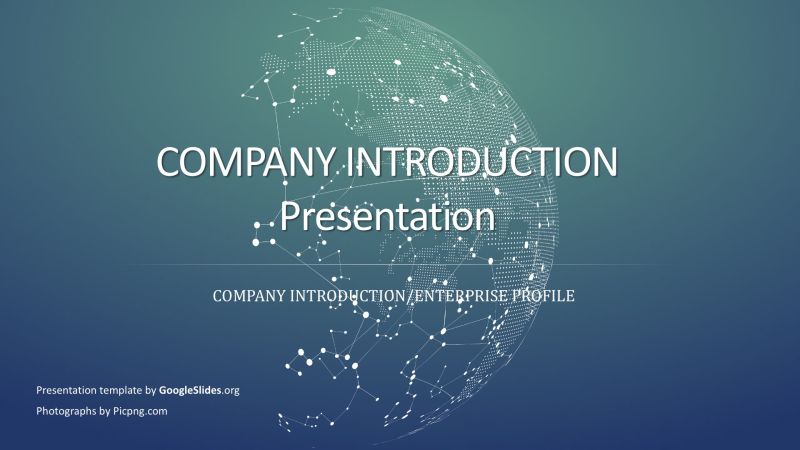 COMPANY INTRODUCTION
Presentation

COMPANY INTRODUCTION/ENTERPRISE PROFILE

Presentation template by GoogleSlides.org
Photographs by Picpng.com